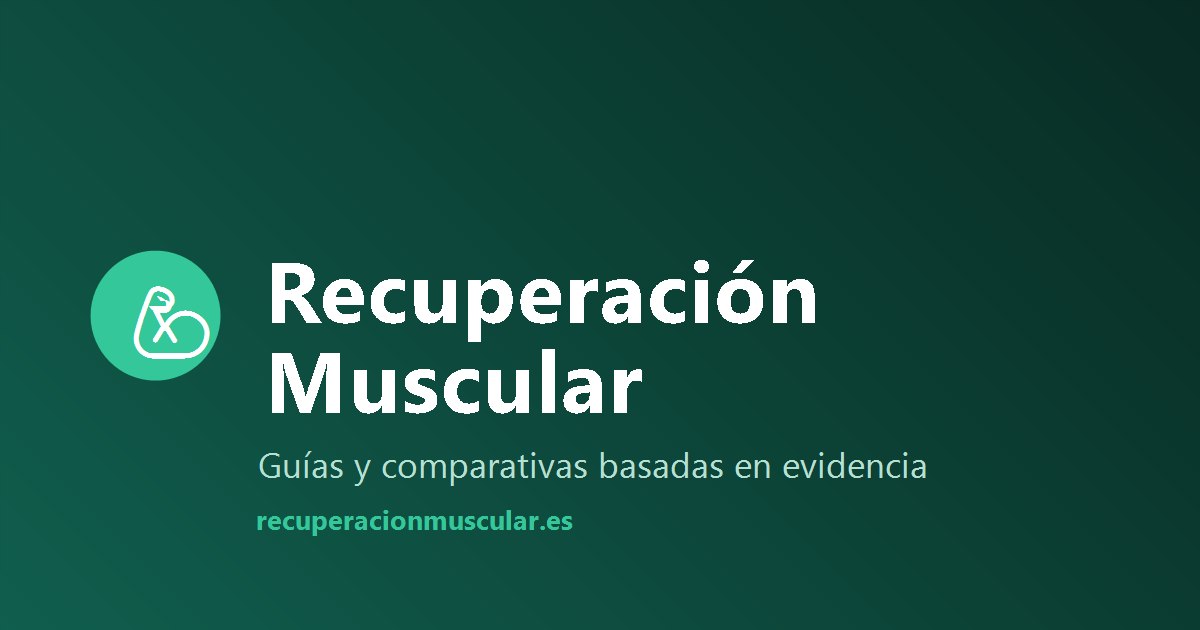 Recuperación Muscular

Guías y comparativas basadas en evidencia

recuperacionmuscular.es